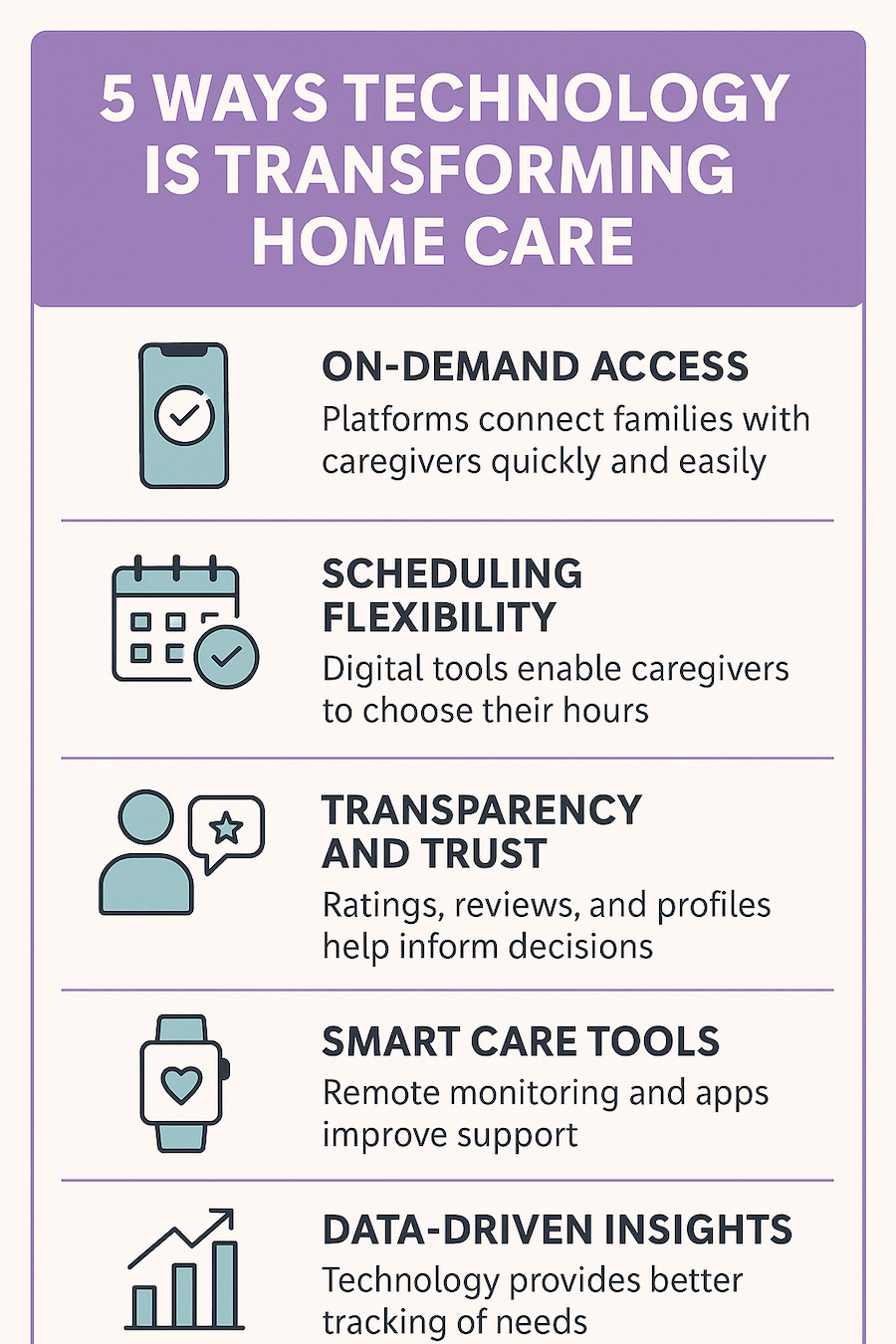 5 WAYS TECHNOLOGY IS TRANSFORMING HOME CARE

ON-DEMAND ACCESS
Platforms connect families with caregivers quickly and easily

SCHEDULING FLEXIBILITY
Digital tools enable caregivers to choose their hours

TRANSPARENCY AND TRUST
Ratings, reviews, and profiles help inform decisions

SMART CARE TOOLS
Remote monitoring and apps improve support

DATA-DRIVEN INSIGHTS
Technology provides better tracking of needs